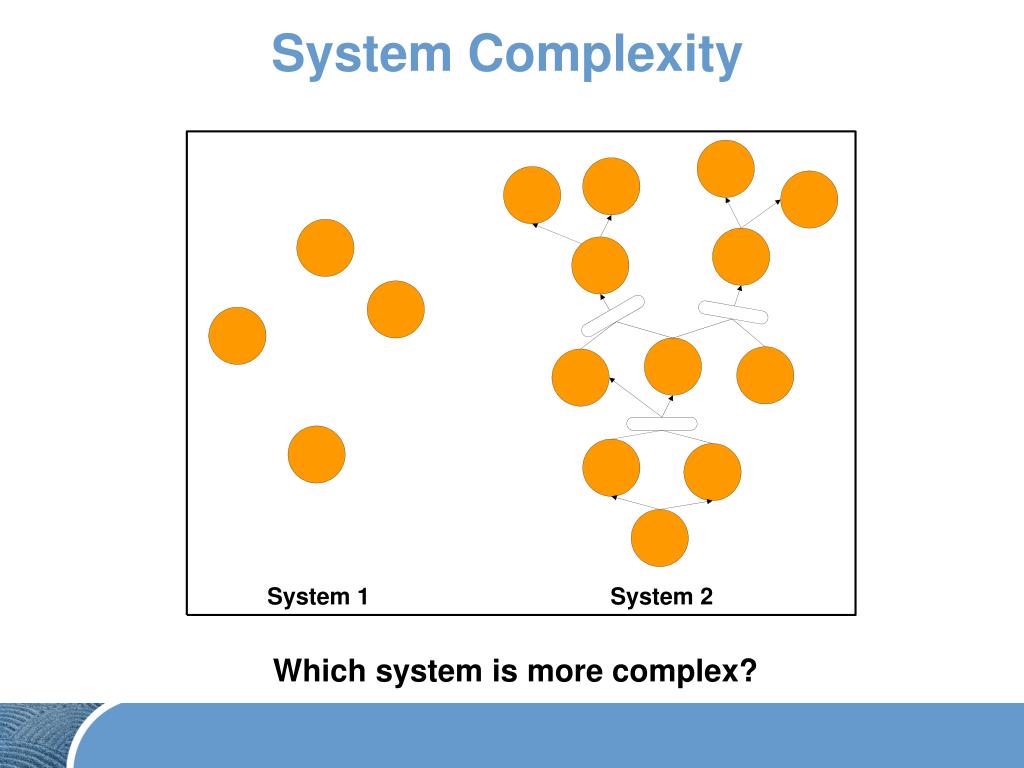 System Complexity

System 1

System 2

Which system is more complex?